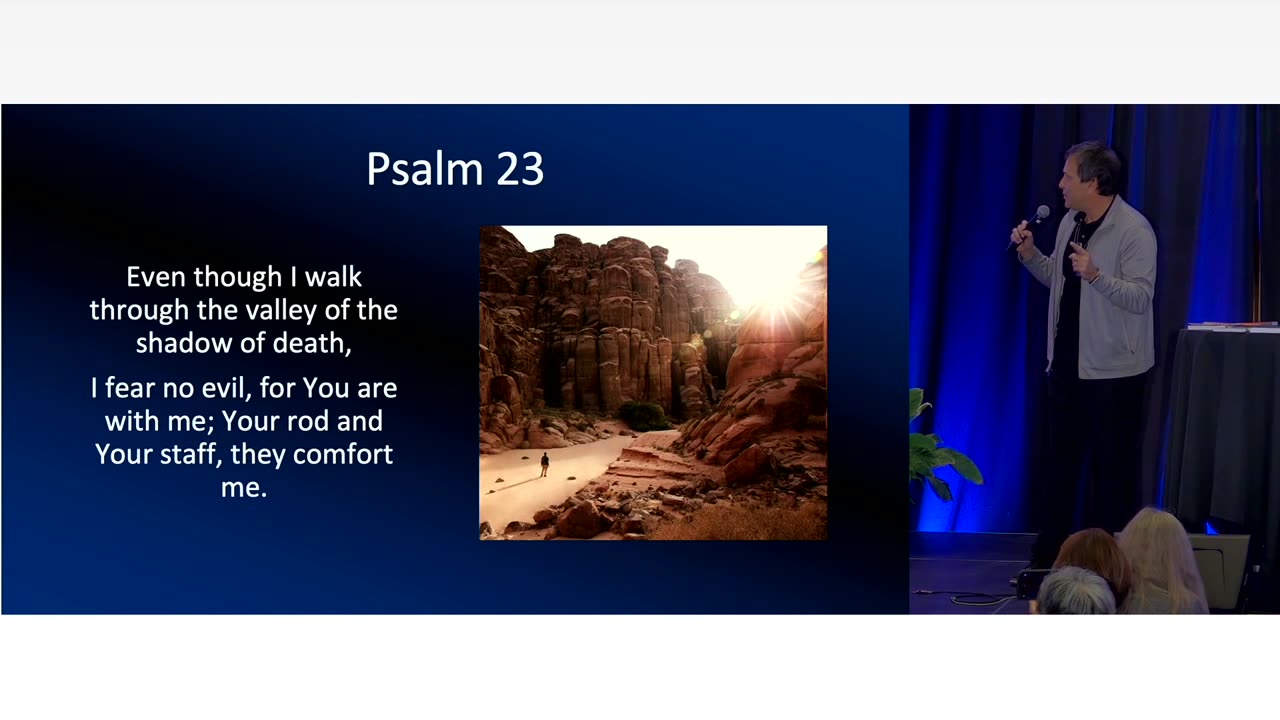 Psalm 23

Even though I walk through the valley of the shadow of death,

I fear no evil, for You are with me; Your rod and Your staff, they comfort me.